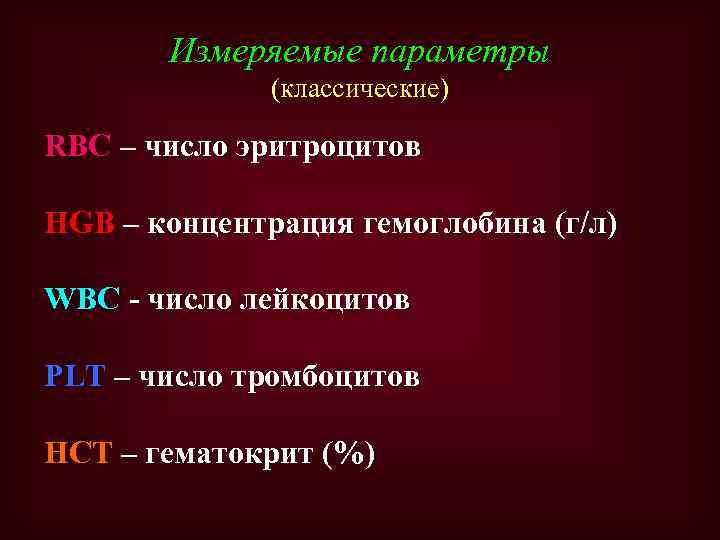 Измеряемые параметры
(классические)

RBC – число эритроцитов

HGB – концентрация гемоглобина (г/л)

WBC - число лейкоцитов

PLT – число тромбоцитов

HCT – гематокрит (%)